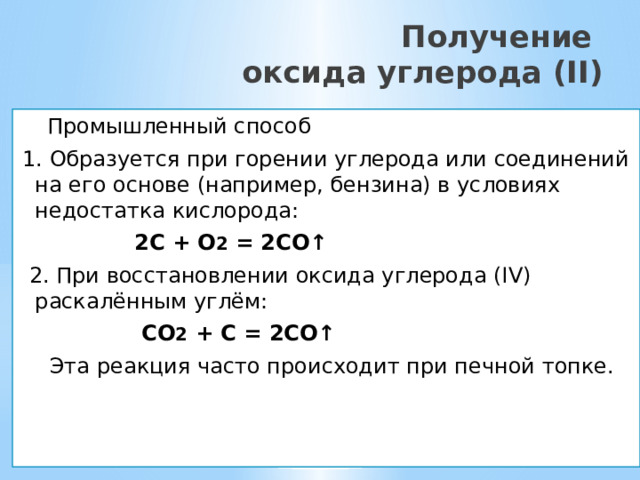 Получение оксида углерода (II)

Промышленный способ

1. Образуется при горении углерода или соединений на его основе (например, бензина) в условиях недостатка кислорода:

$2C + O_2 = 2CO\uparrow$

2. При восстановлении оксида углерода (IV) раскалённым углём:

$CO_2 + C = 2CO\uparrow$

Эта реакция часто происходит при печной топке.